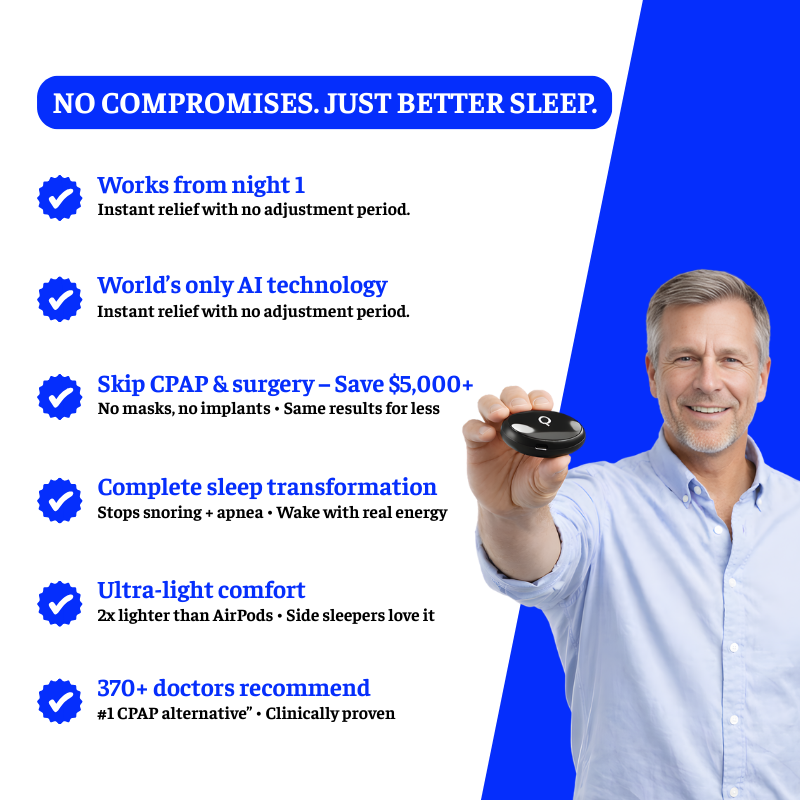 NO COMPROMISES. JUST BETTER SLEEP.

Works from night 1
Instant relief with no adjustment period.

World's only AI technology
Instant relief with no adjustment period.

Skip CPAP & surgery – Save $5,000+
No masks, no implants • Same results for less

Complete sleep transformation
Stops snoring + apnea • Wake with real energy

Ultra-light comfort
2x lighter than AirPods • Side sleepers love it

370+ doctors recommend
#1 CPAP alternative" • Clinically proven

Q